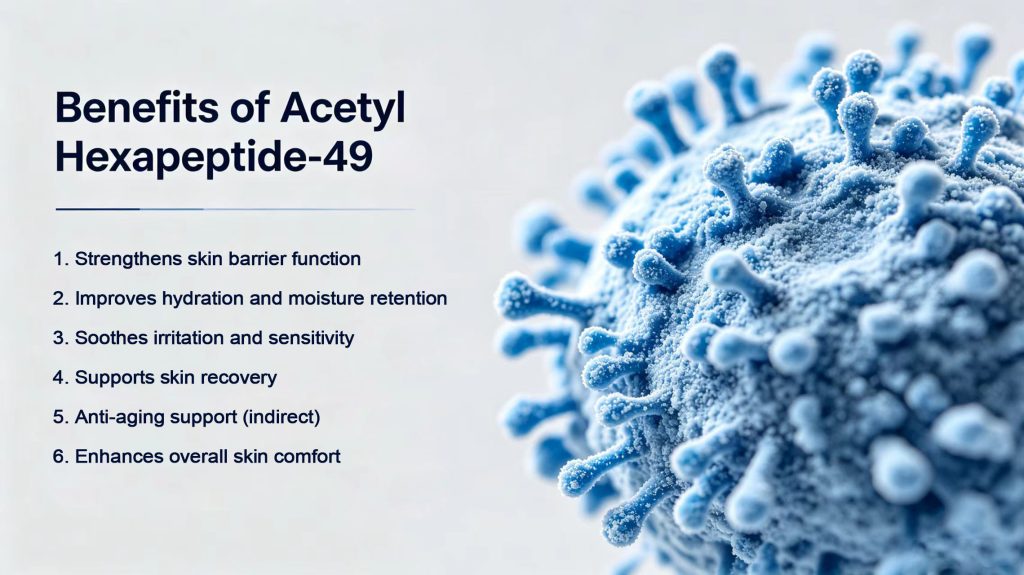 Benefits of Acetyl Hexapeptide-49

1. Strengthens skin barrier function
2. Improves hydration and moisture retention
3. Soothes irritation and sensitivity
4. Supports skin recovery
5. Anti-aging support (indirect)
6. Enhances overall skin comfort